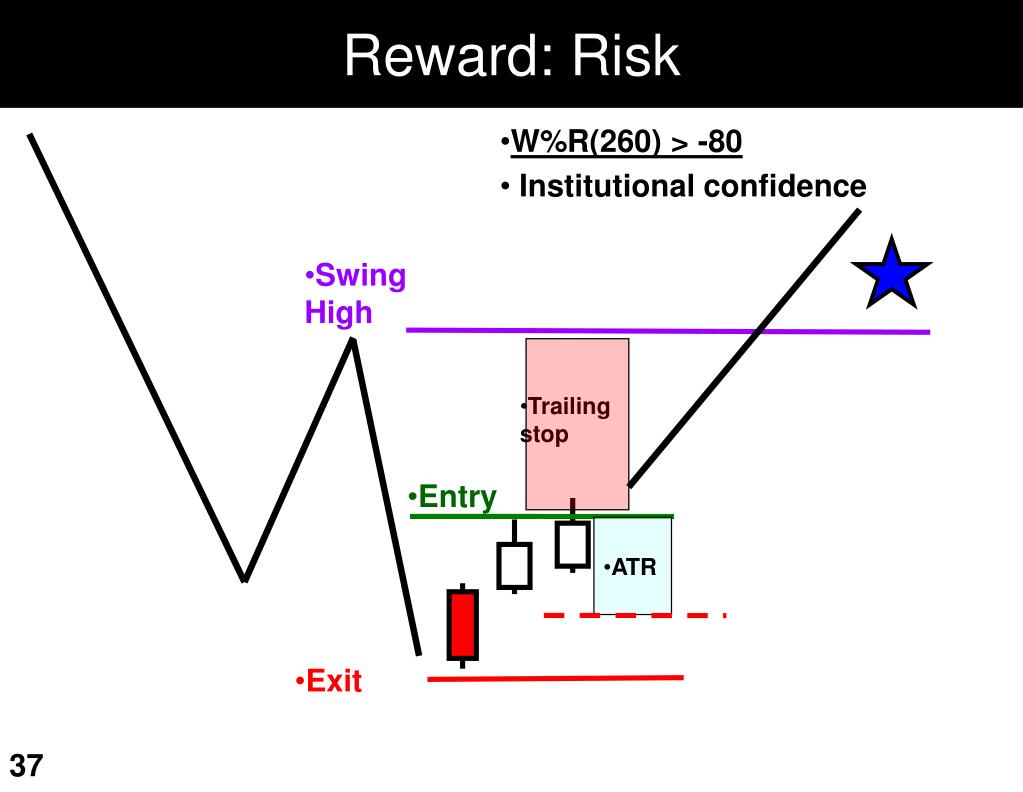 Reward: Risk

•W%R(260) > -80
• Institutional confidence

•Swing High

•Trailing stop

•Entry

•ATR

•Exit

37